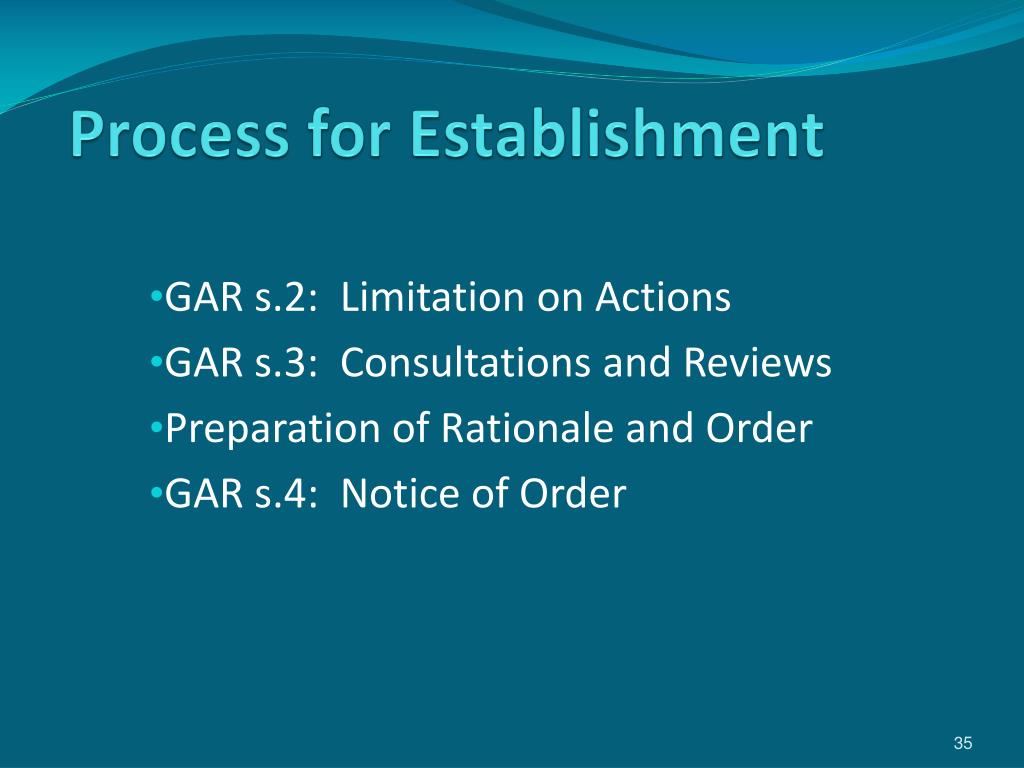 Process for Establishment

•GAR s.2: Limitation on Actions
•GAR s.3: Consultations and Reviews
•Preparation of Rationale and Order
•GAR s.4: Notice of Order

35